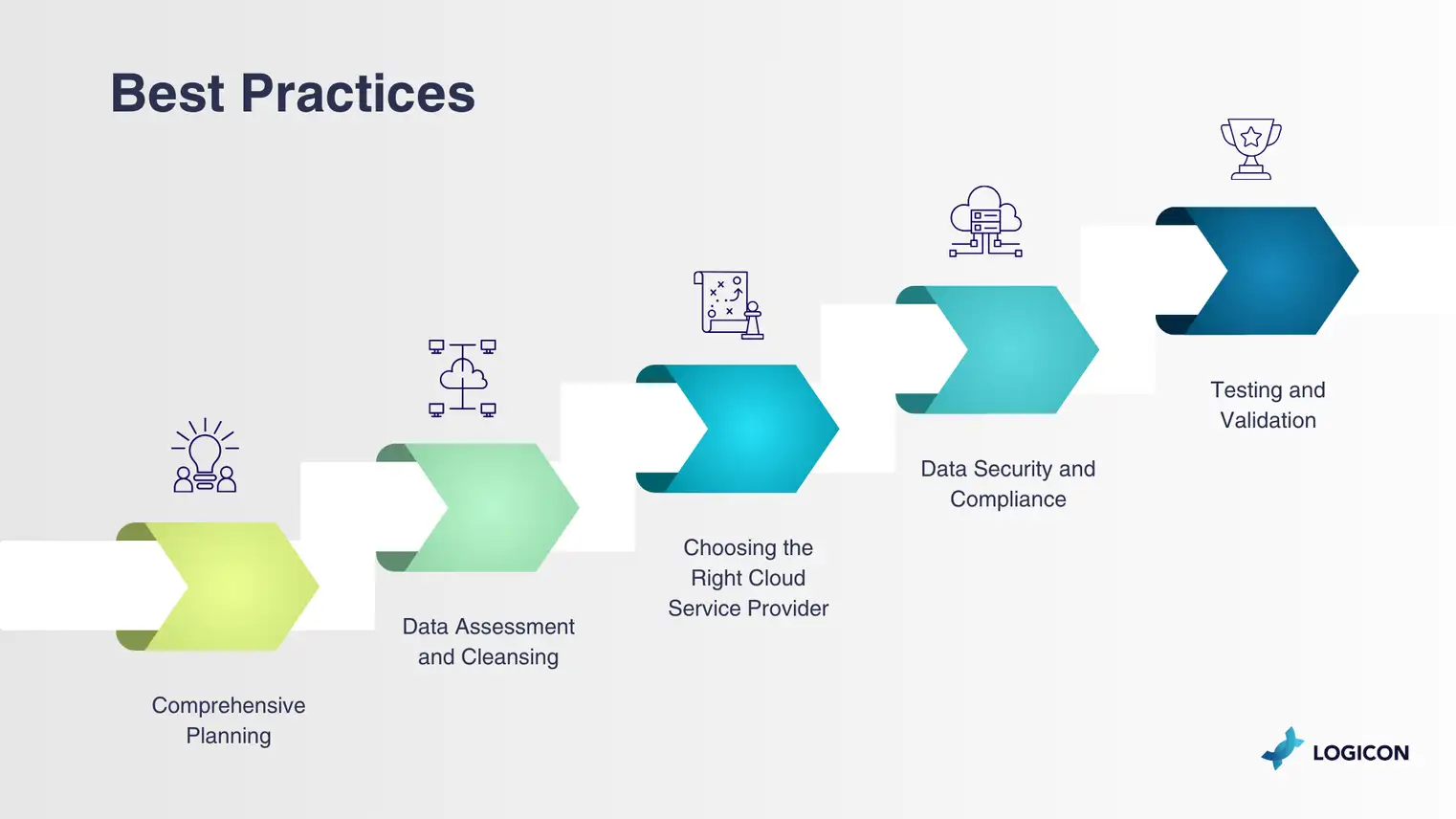 Best Practices

Comprehensive Planning

Data Assessment and Cleansing

Choosing the Right Cloud Service Provider

Data Security and Compliance

Testing and Validation

LOGICON